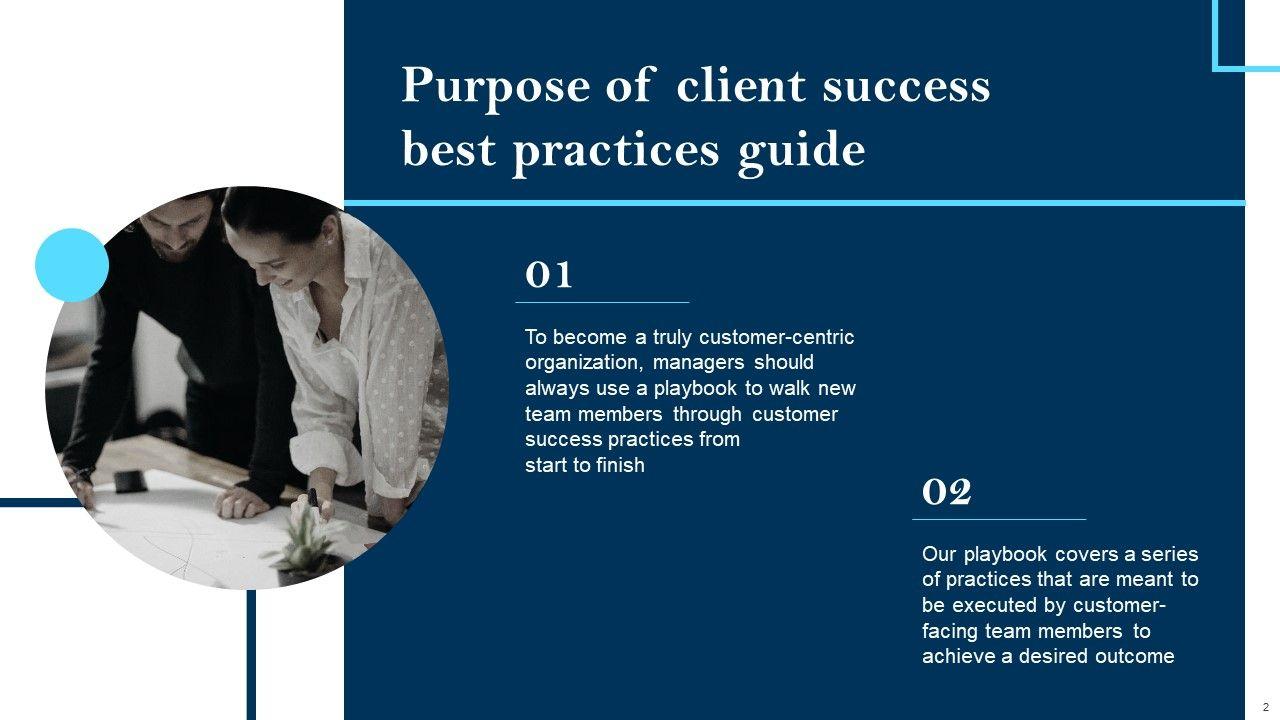 Purpose of client success best practices guide

01

To become a truly customer-centric organization, managers should always use a playbook to walk new team members through customer success practices from start to finish

02

Our playbook covers a series of practices that are meant to be executed by customer-facing team members to achieve a desired outcome

2